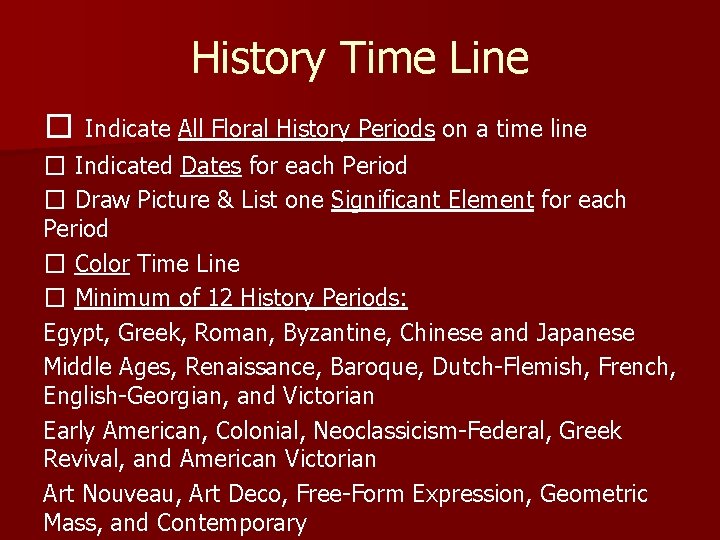 History Time Line

☐ Indicate All Floral History Periods on a time line

☐ Indicated Dates for each Period

☐ Draw Picture & List one Significant Element for each Period

☐ Color Time Line

☐ Minimum of 12 History Periods:

Egypt, Greek, Roman, Byzantine, Chinese and Japanese

Middle Ages, Renaissance, Baroque, Dutch-Flemish, French, English-Georgian, and Victorian

Early American, Colonial, Neoclassicism-Federal, Greek Revival, and American Victorian

Art Nouveau, Art Deco, Free-Form Expression, Geometric Mass, and Contemporary